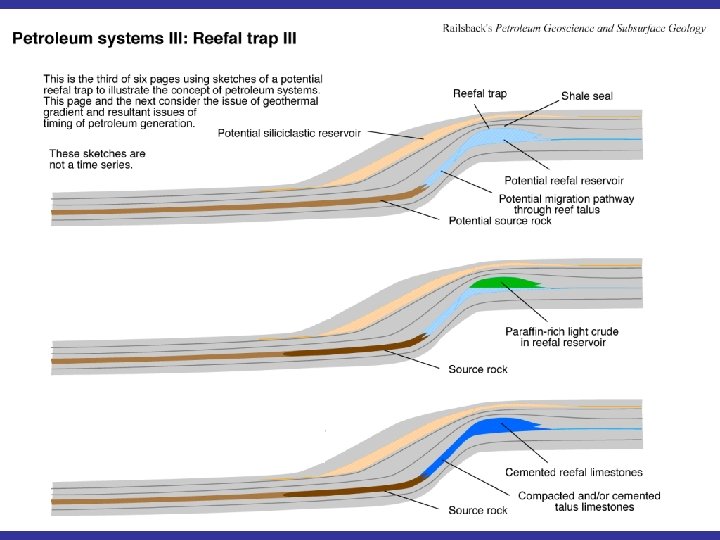 Petroleum systems III: Reefal trap III

Railsback's Petroleum Geoscience and Subsurface Geology

This is the third of six pages using sketches of a potential reefal trap to illustrate the concept of petroleum systems. This page and the next consider the issue of geothermal gradient and resultant issues of timing of petroleum generation.

These sketches are not a time series.

Reefal trap

Shale seal

Potential siliciclastic reservoir

Potential reefal reservoir

Potential migration pathway through reef talus

Potential source rock

Paraffin-rich light crude in reefal reservoir

Source rock

Cemented reefal limestones

Compacted and/or cemented talus limestones

Source rock